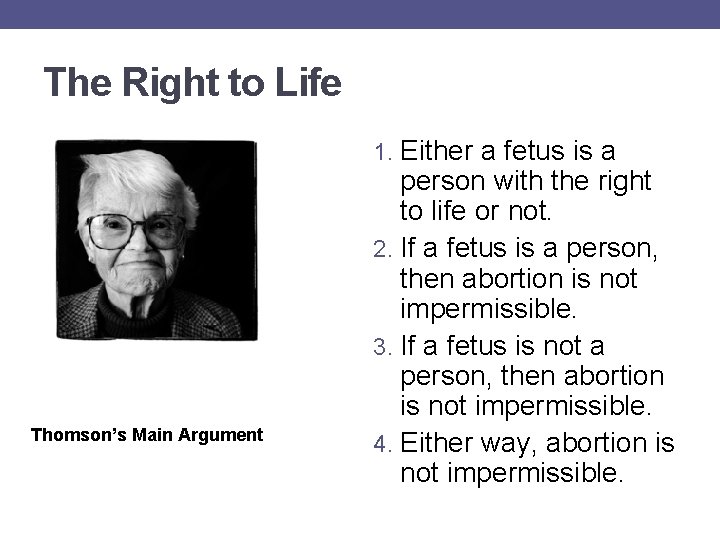 The Right to Life

Thomson's Main Argument

1. Either a fetus is a person with the right to life or not.
2. If a fetus is a person, then abortion is not impermissible.
3. If a fetus is not a person, then abortion is not impermissible.
4. Either way, abortion is not impermissible.